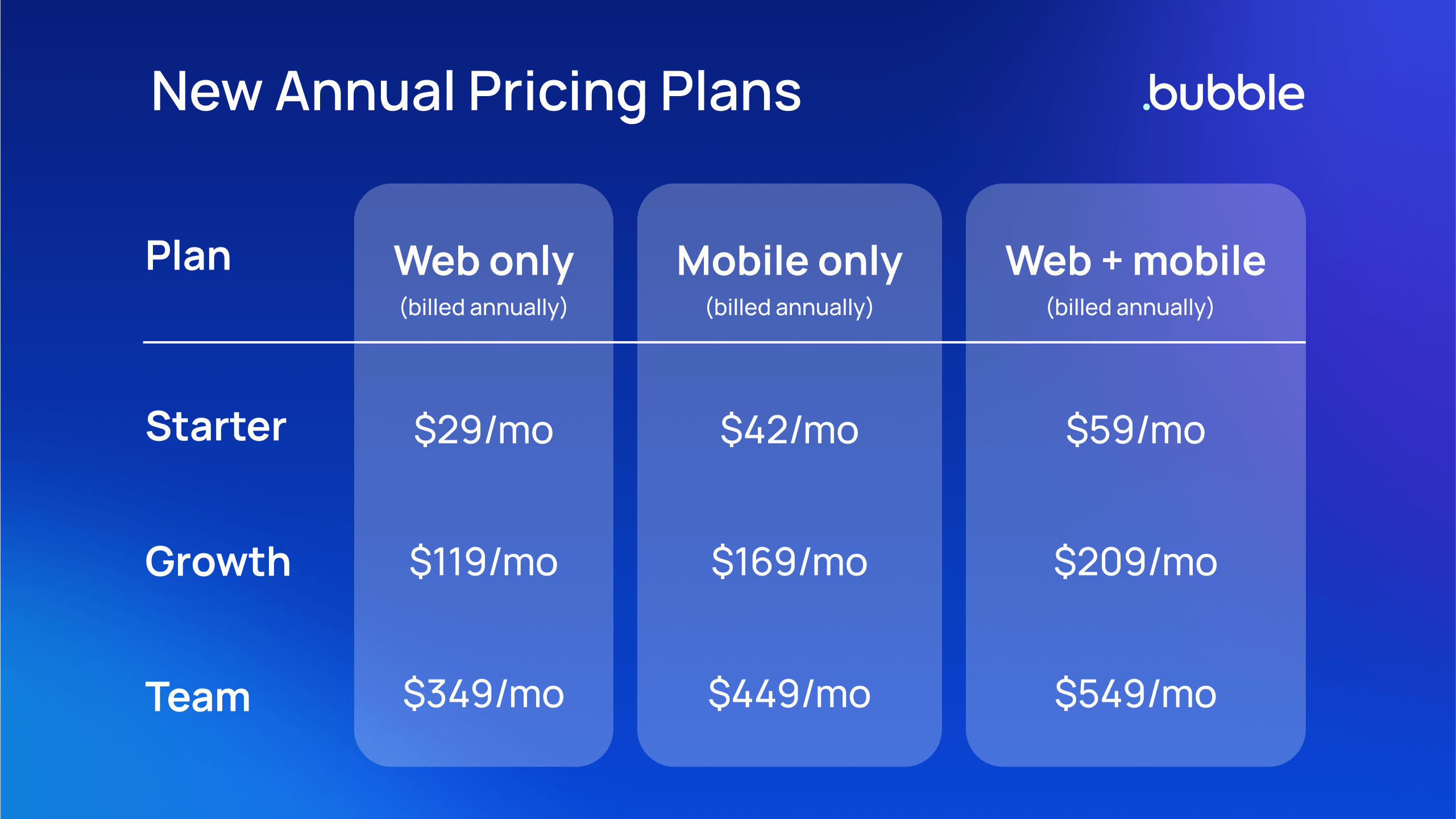 New Annual Pricing Plans

.bubble

| Plan | Web only (billed annually) | Mobile only (billed annually) | Web + mobile (billed annually) |
|---|---|---|---|
| Starter | \$29/mo | \$42/mo | \$59/mo |
| Growth | \$119/mo | \$169/mo | \$209/mo |
| Team | \$349/mo | \$449/mo | \$549/mo |